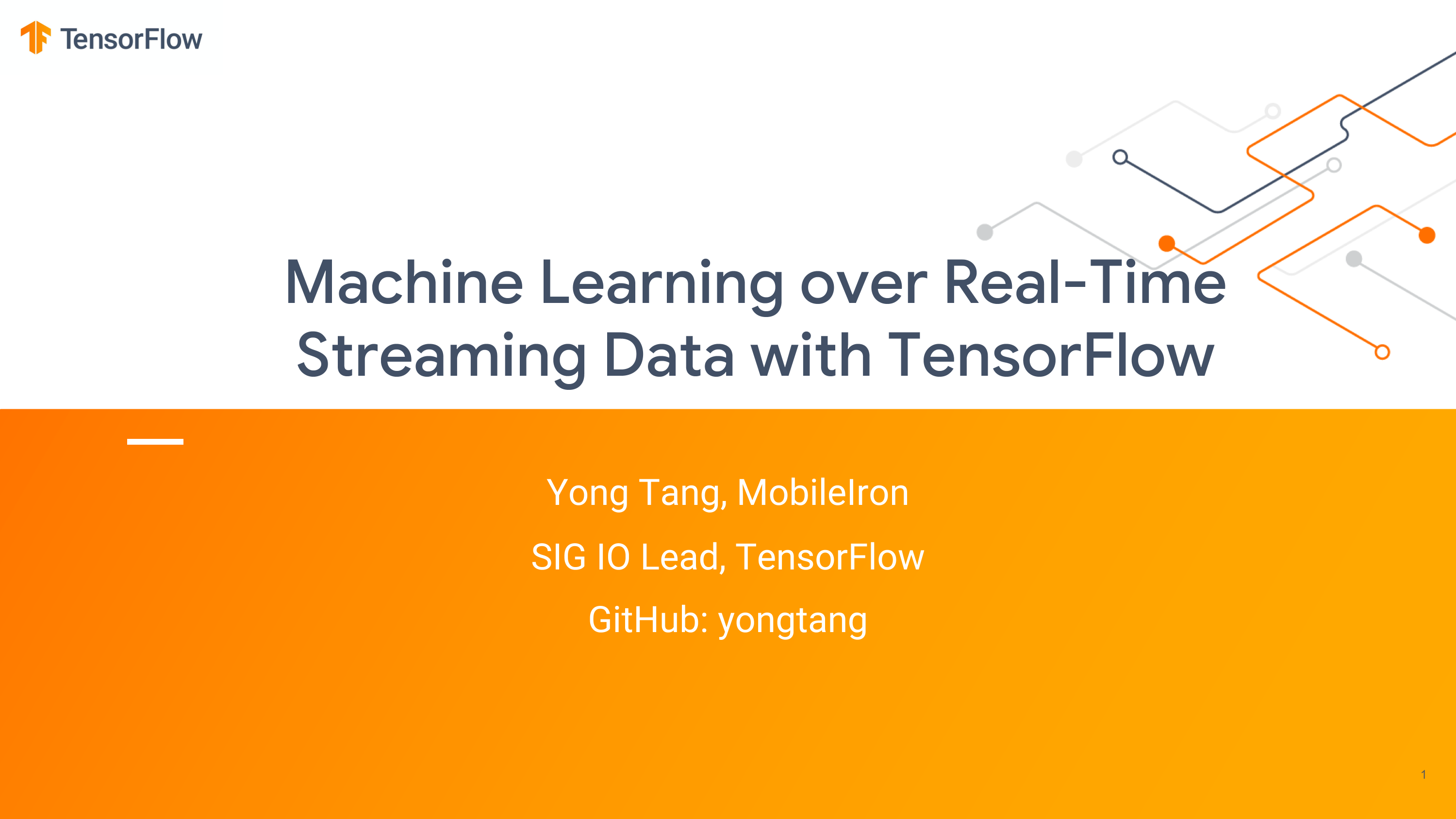 TensorFlow

Machine Learning over Real-Time Streaming Data with TensorFlow

Yong Tang, MobileIron

SIG IO Lead, TensorFlow

GitHub: yongtang

1